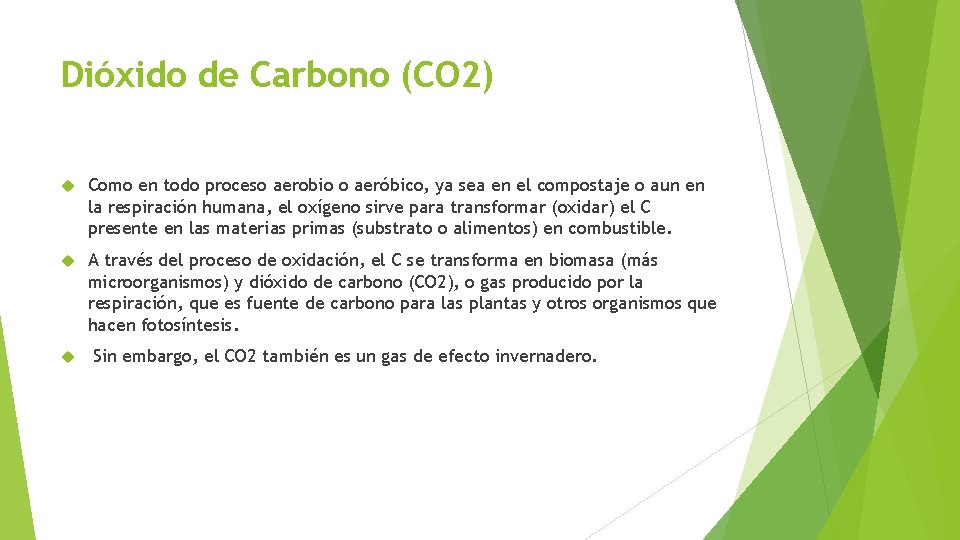 Dióxido de Carbono (CO2)

Como en todo proceso aerobio o aeróbico, ya sea en el compostaje o aun en la respiración humana, el oxígeno sirve para transformar (oxidar) el C presente en las materias primas (substrato o alimentos) en combustible.

A través del proceso de oxidación, el C se transforma en biomasa (más microorganismos) y dióxido de carbono (CO2), o gas producido por la respiración, que es fuente de carbono para las plantas y otros organismos que hacen fotosíntesis.

Sin embargo, el CO2 también es un gas de efecto invernadero.